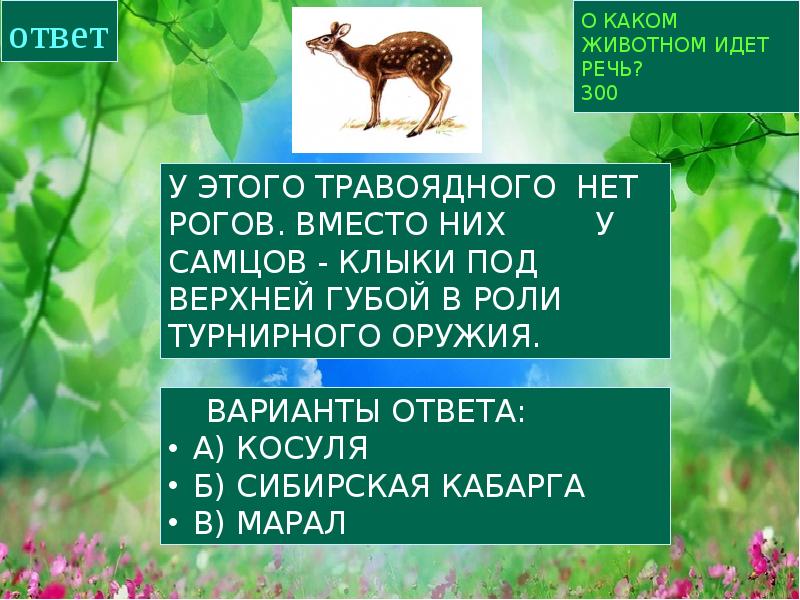 ответ

О КАКОМ ЖИВОТНОМ ИДЕТ РЕЧЬ?
300

У ЭТОГО ТРАВОЯДНОГО НЕТ РОГОВ. ВМЕСТО НИХ У САМЦОВ - КЛЫКИ ПОД ВЕРХНЕЙ ГУБОЙ В РОЛИ ТУРНИРНОГО ОРУЖИЯ.

ВАРИАНТЫ ОТВЕТА:
• А) КОСУЛЯ
• Б) СИБИРСКАЯ КАБАРГА
• В) МАРАЛ